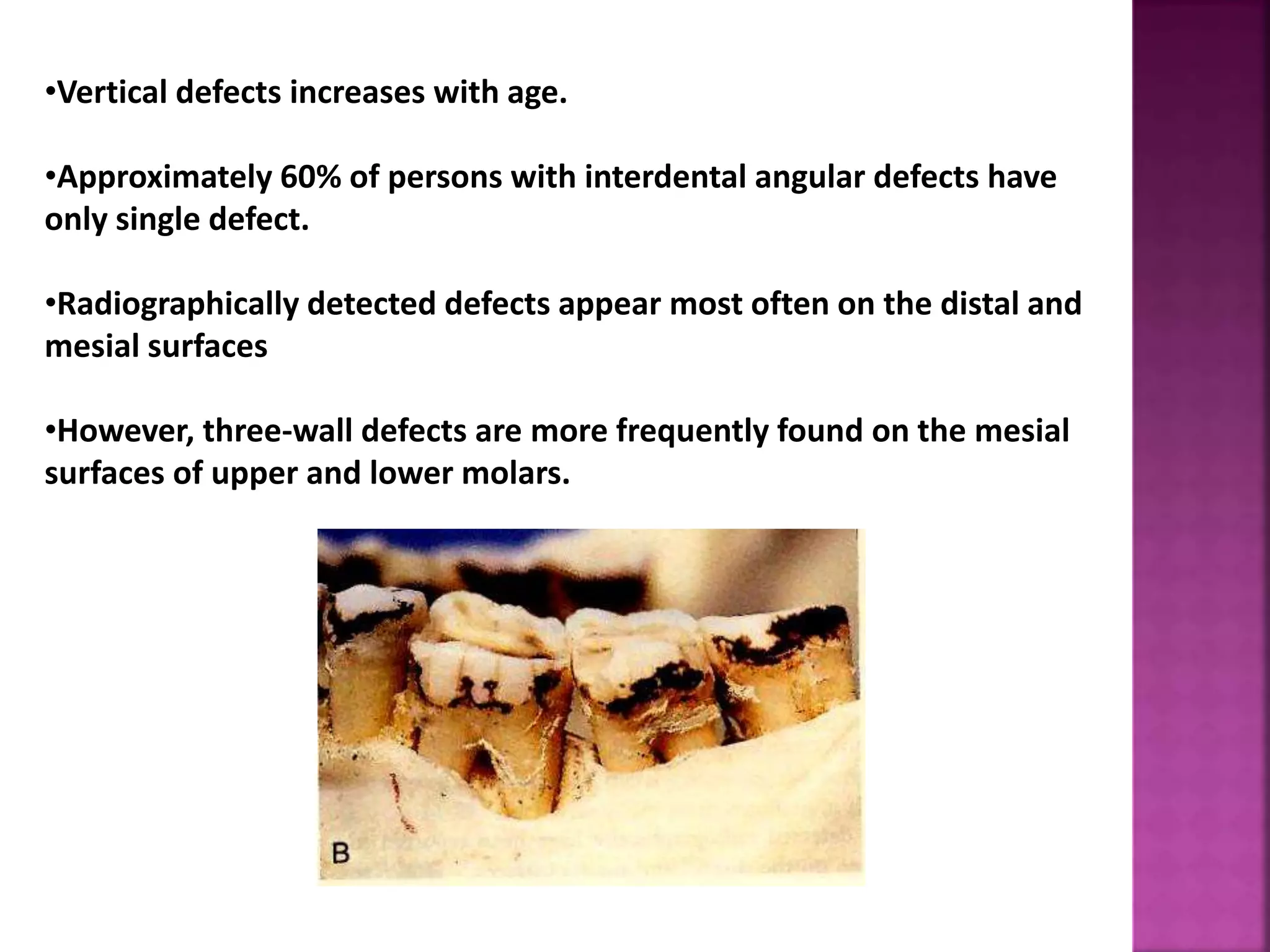 •Vertical defects increases with age.

•Approximately 60% of persons with interdental angular defects have only single defect.

•Radiographically detected defects appear most often on the distal and mesial surfaces

•However, three-wall defects are more frequently found on the mesial surfaces of upper and lower molars.

B